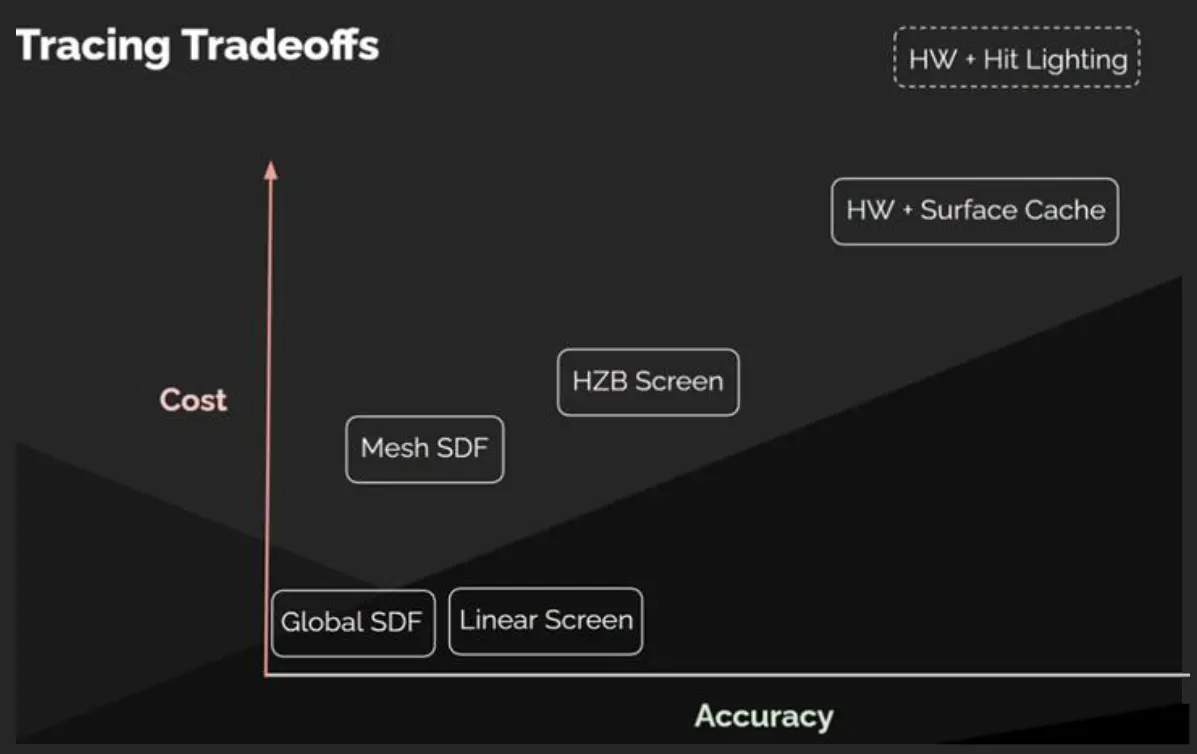 Tracing Tradeoffs

HW + Hit Lighting

HW + Surface Cache

HZB Screen

Cost

Mesh SDF

Global SDF

Linear Screen

Accuracy